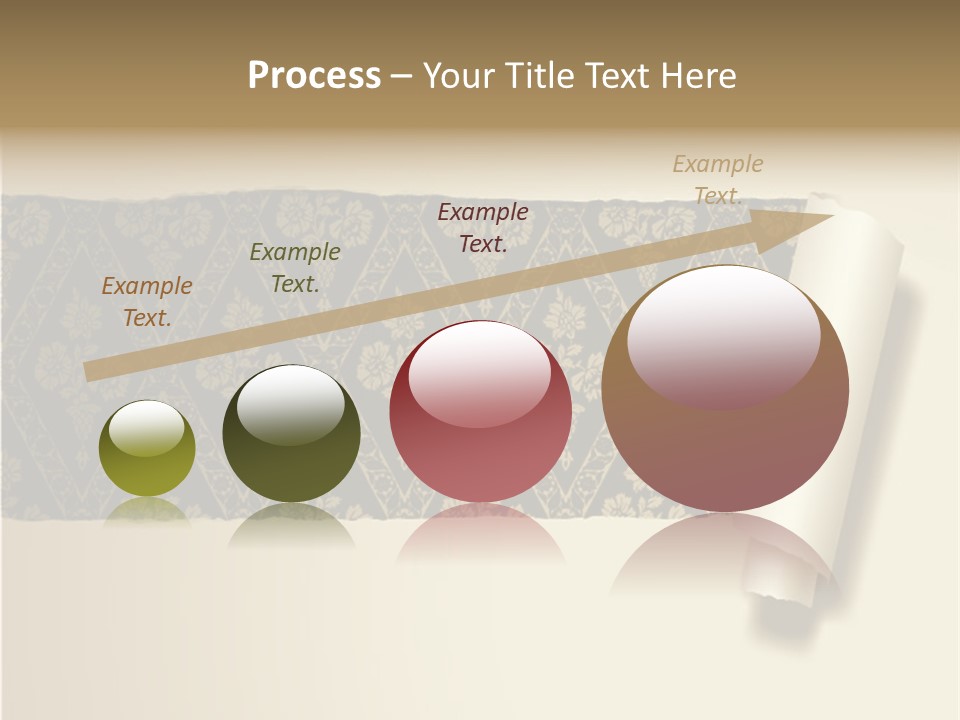 Process – Your Title Text Here

Example Text.

Example Text.

Example Text.

Example Text.